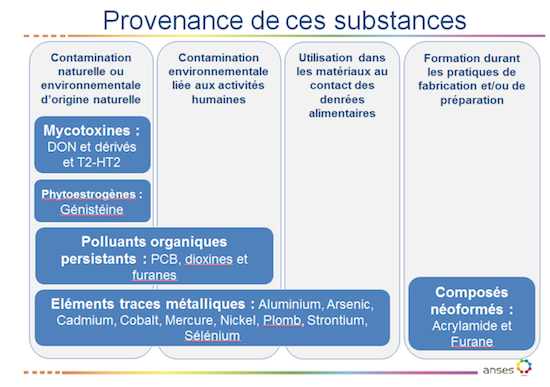 Provenance de ces substances

Contamination naturelle ou environnementale d'origine naturelle

Contamination environnementale liée aux activités humaines

Utilisation dans les matériaux au contact des denrées alimentaires

Formation durant les pratiques de fabrication et/ou de préparation

Mycotoxines : DON et dérivés et T2-HT2

Phytoestrogènes : Génistéine

Polluants organiques persistants : PCB, dioxines et furanes

Eléments traces métalliques : Aluminium, Arsenic, Cadmium, Cobalt, Mercure, Nickel, Plomb, Strontium, Sélénium

Composés néoformés : Acrylamide et Furane

anses